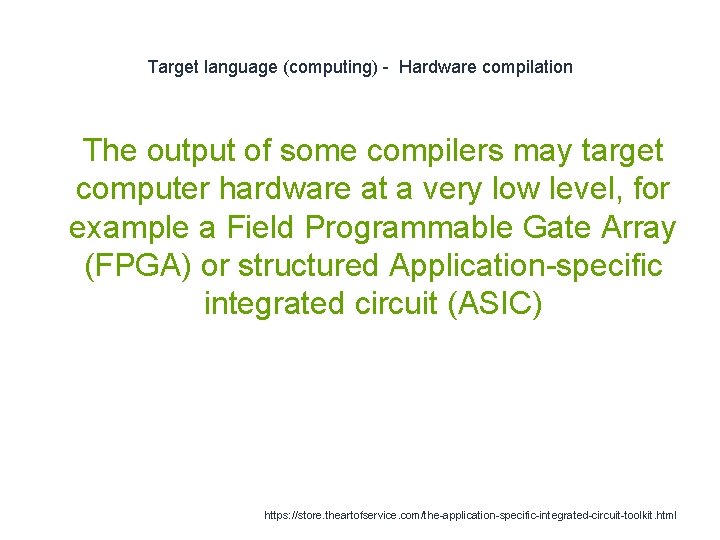 Target language (computing) -  Hardware compilation

The output of some compilers may target computer hardware at a very low level, for example a Field Programmable Gate Array (FPGA) or structured Application-specific integrated circuit (ASIC)

https://store.theartofservice.com/the-application-specific-integrated-circuit-toolkit.html